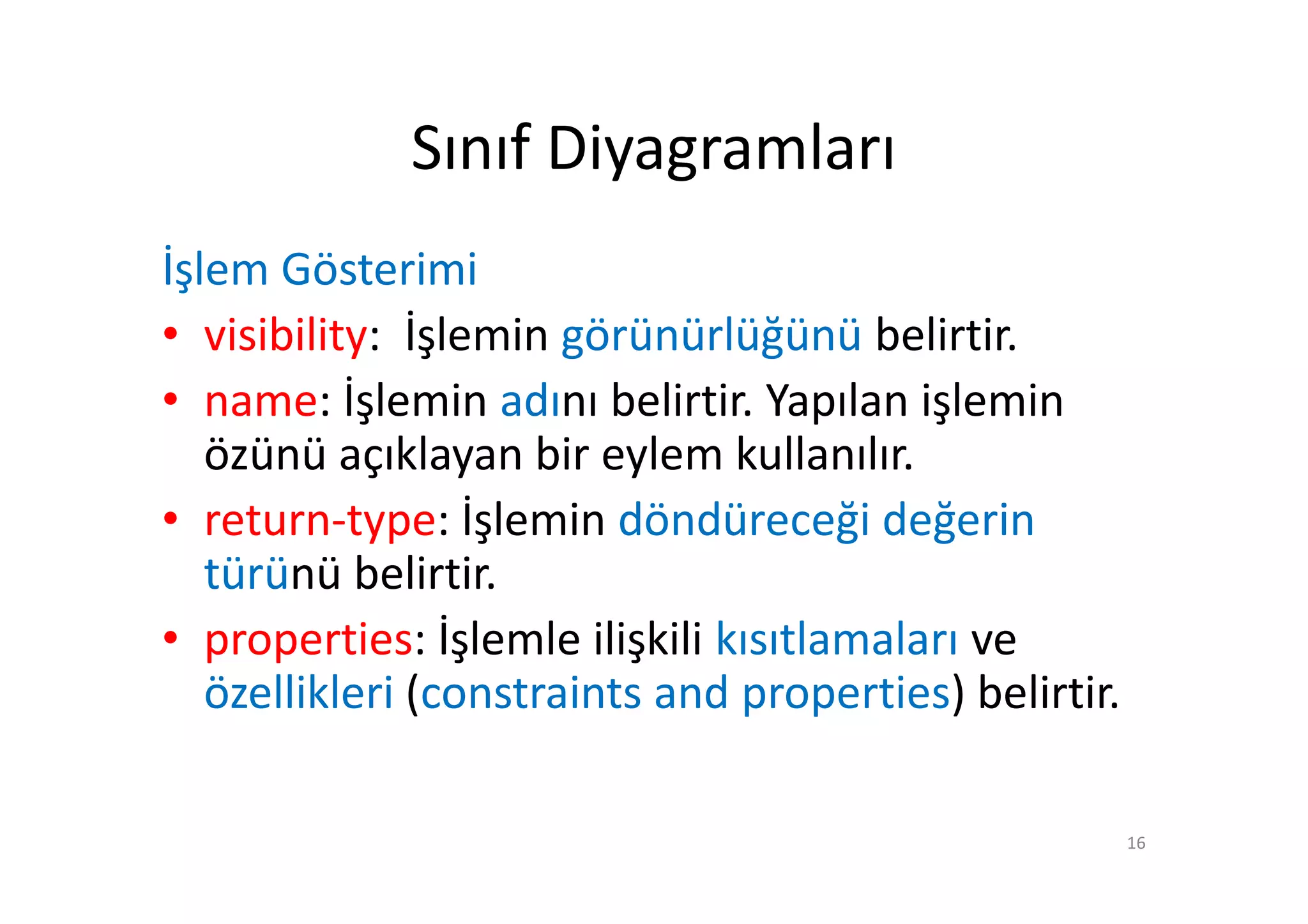 Sınıf Diyagramları

İşlem Gösterimi

• visibility: İşlemin görünürlüğünü belirtir.
• name: İşlemin adını belirtir. Yapılan işlemin özünü açıklayan bir eylem kullanılır.
• return-type: İşlemin döndüreceği değerin türünü belirtir.
• properties: İşlemle ilişkili kısıtlamaları ve özellikleri (constraints and properties) belirtir.

16